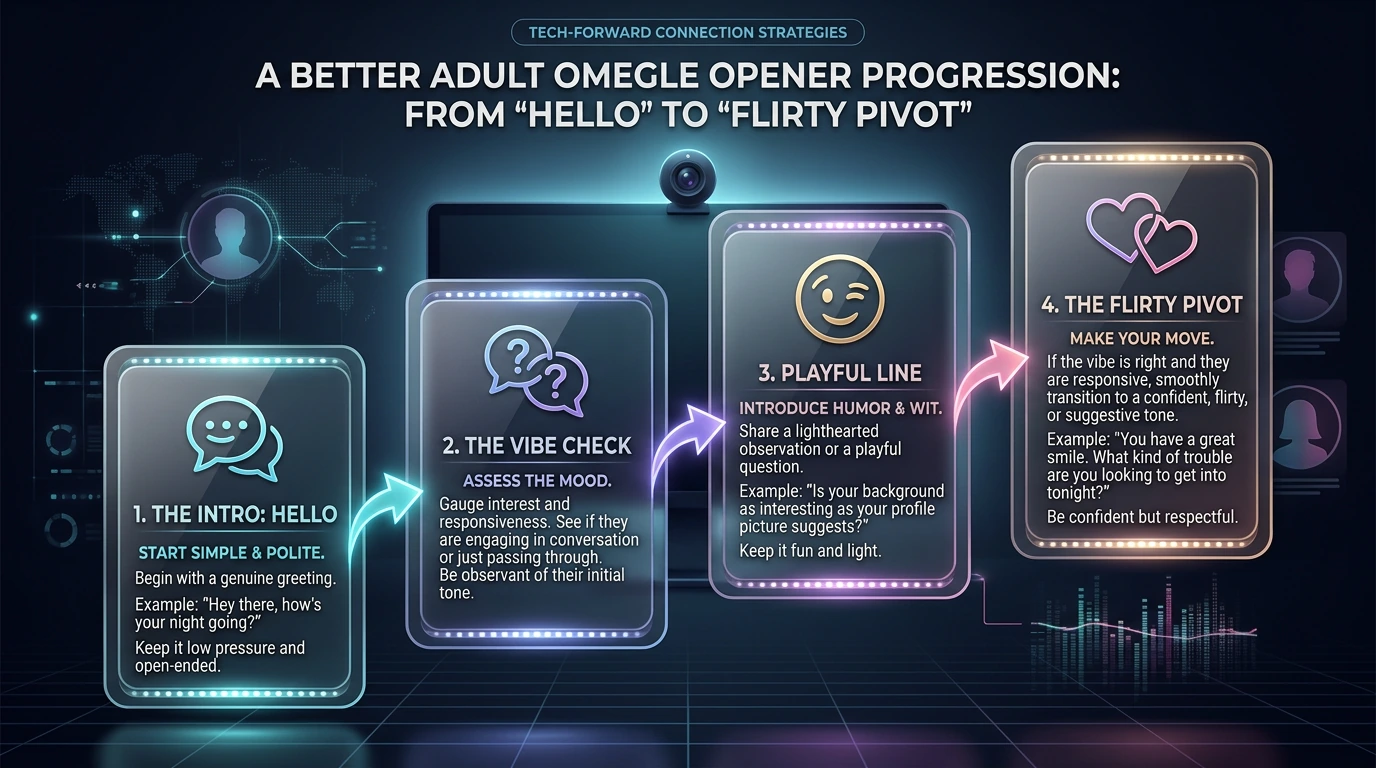 TECH-FORWARD CONNECTION STRATEGIES

A BETTER ADULT OMEGLE OPENER PROGRESSION: FROM "HELLO" TO "FLIRTY PIVOT"

1. THE INTRO: HELLO

START SIMPLE & POLITE.

Begin with a genuine greeting.

Example: "Hey there, how's your night going?"

Keep it low pressure and open-ended.

2. THE VIBE CHECK

ASSESS THE MOOD.

Gauge interest and responsiveness. See if they are engaging in conversation or just passing through. Be observant of their initial tone.

3. PLAYFUL LINE

INTRODUCE HUMOR & WIT.

Share a lighthearted observation or a playful question.

Example: "Is your background as interesting as your profile picture suggests?"

Keep it fun and light.

4. THE FLIRTY PIVOT

MAKE YOUR MOVE.

If the vibe is right and they are responsive, smoothly transition to a confident, flirty, or suggestive tone.

Example: "You have a great smile. What kind of trouble are you looking to get into tonight?"

Be confident but respectful.